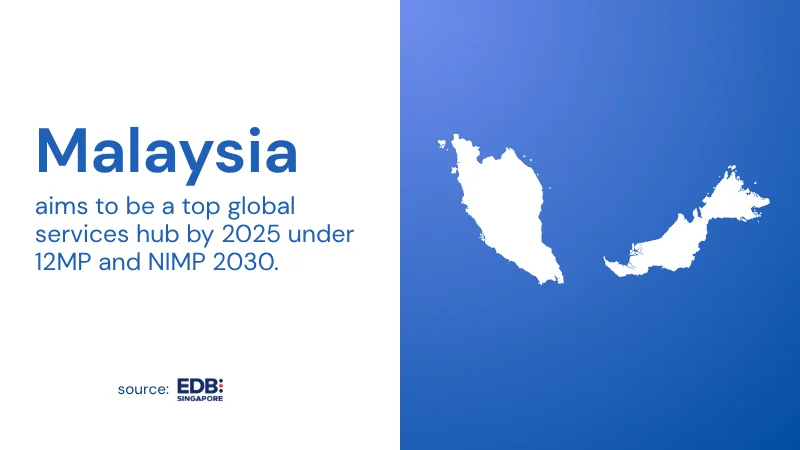 Malaysia

aims to be a top global services hub by 2025 under 12MP and NIMP 2030.

source: EDB SINGAPORE